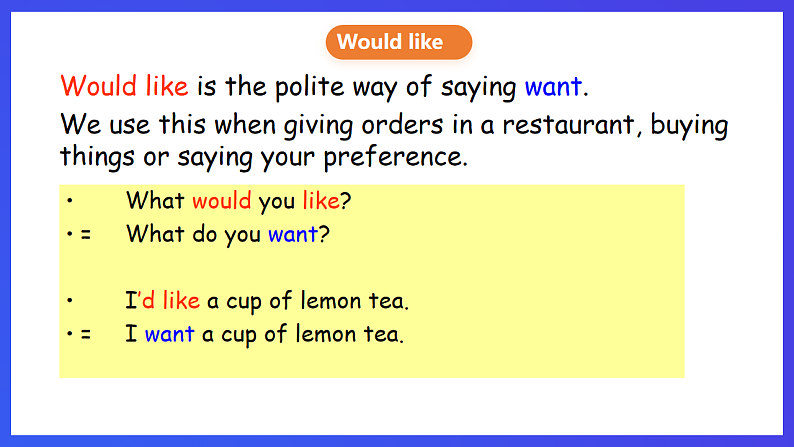 Would like

Would like is the polite way of saying want.

We use this when giving orders in a restaurant, buying things or saying your preference.

• What would you like?
• = What do you want?

• I'd like a cup of lemon tea.
• = I want a cup of lemon tea.